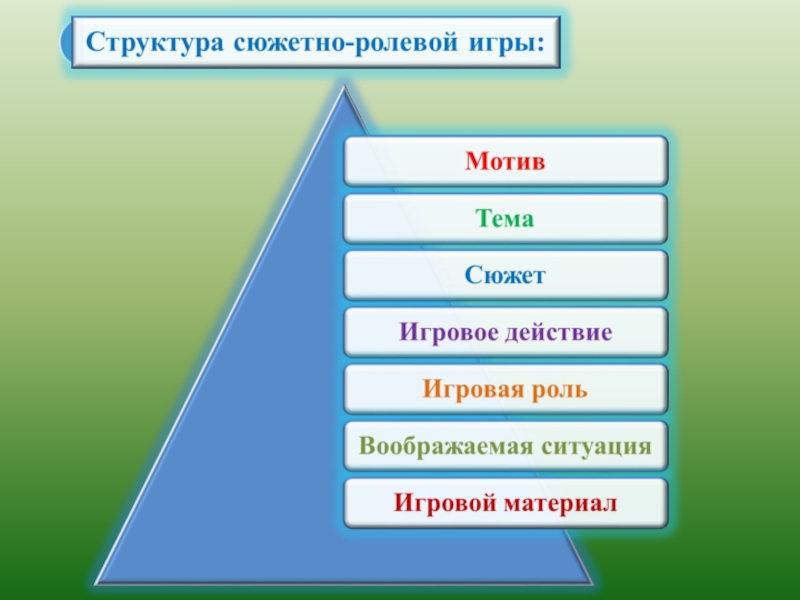 Структура сюжетно-ролевой игры:

Мотив

Тема

Сюжет

Игровое действие

Игровая роль

Воображаемая ситуация

Игровой материал